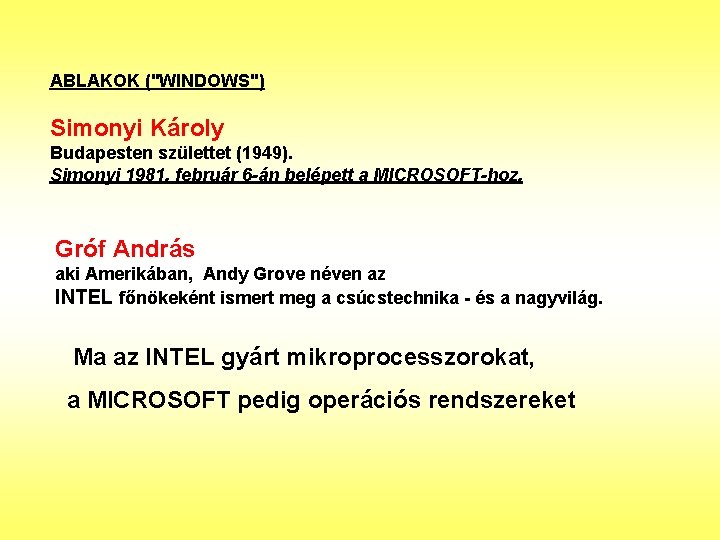 ABLAKOK ("WINDOWS")

Simonyi Károly
Budapesten született (1949).
Simonyi 1981. február 6-án belépett a MICROSOFT-hoz.

Gróf András
aki Amerikában, Andy Grove néven az
INTEL főnökeként ismert meg a csúcstechnika - és a nagyvilág.

Ma az INTEL gyárt mikroprocesszorokat,

a MICROSOFT pedig operációs rendszereket